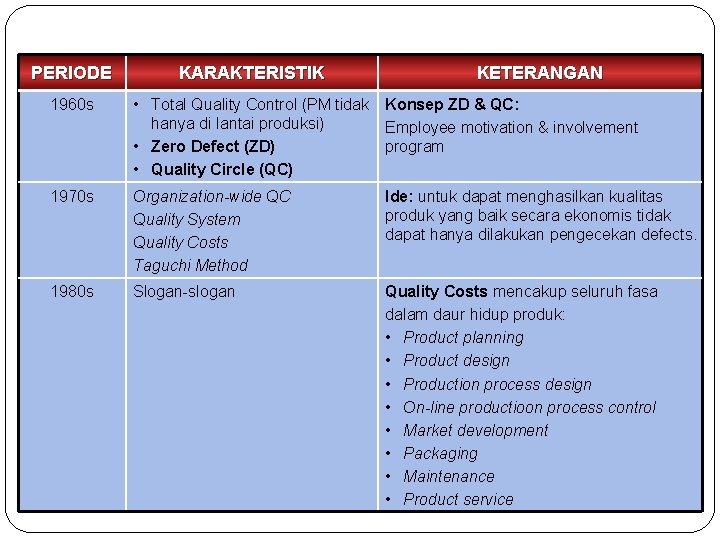 | PERIODE | KARAKTERISTIK | KETERANGAN |
|---|---|---|
| 1960s | • Total Quality Control (PM tidak hanya di lantai produksi) • Zero Defect (ZD) • Quality Circle (QC) | Konsep ZD & QC: Employee motivation & involvement program |
| 1970s | Organization-wide QC Quality System Quality Costs Taguchi Method | Ide: untuk dapat menghasilkan kualitas produk yang baik secara ekonomis tidak dapat hanya dilakukan pengecekan defects. |
| 1980s | Slogan-slogan | Quality Costs mencakup seluruh fasa dalam daur hidup produk: • Product planning • Product design • Production process design • On-line productioon process control • Market development • Packaging • Maintenance • Product service |